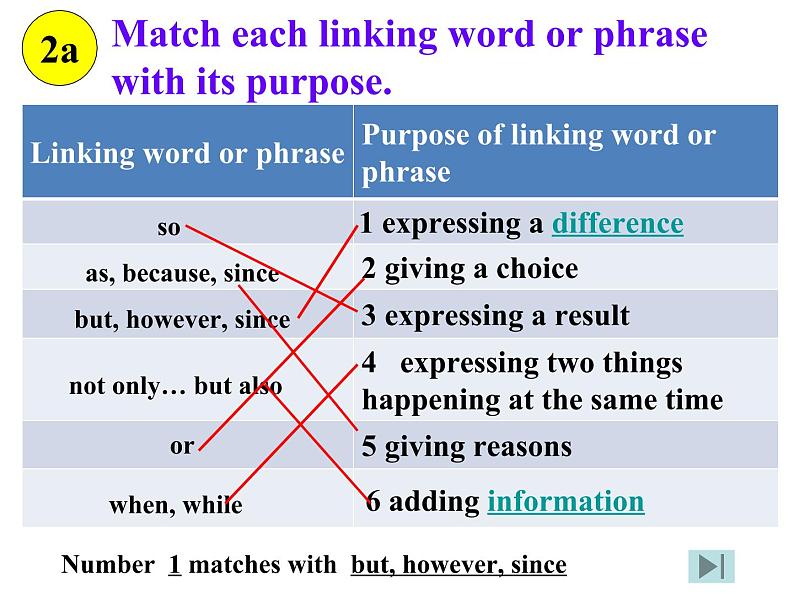 2a Match each linking word or phrase with its purpose.

| Linking word or phrase | Purpose of linking word or phrase |
|---|---|
| so | 1 expressing a difference |
| as, because, since | 2 giving a choice |
| but, however, since | 3 expressing a result |
| not only… but also | 4 expressing two things happening at the same time |
| or | 5 giving reasons |
| when, while | 6 adding information |

Number 1 matches with but, however, since